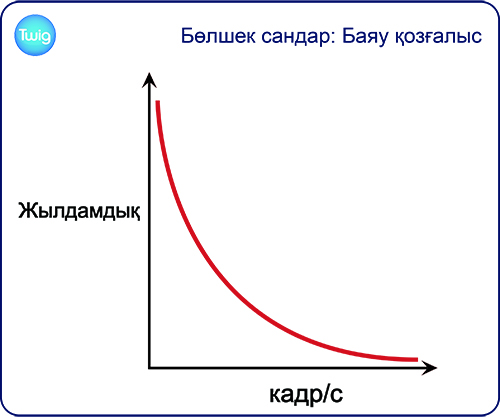 Twig

Бөлшек сандар: Баяу қозғалыс

Жылдамдық

кадр/с